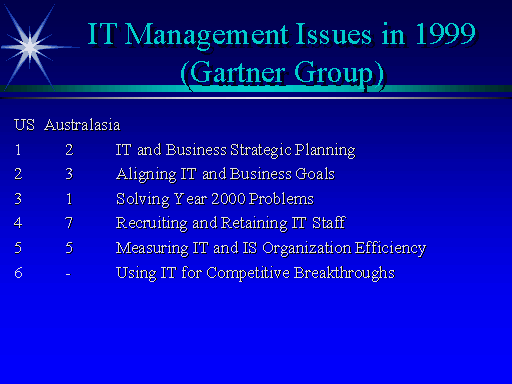 IT Management Issues in 1999 (Gartner Group)

| US | Australasia | |
|---|---|---|
| 1 | 2 | IT and Business Strategic Planning |
| 2 | 3 | Aligning IT and Business Goals |
| 3 | 1 | Solving Year 2000 Problems |
| 4 | 7 | Recruiting and Retaining IT Staff |
| 5 | 5 | Measuring IT and IS Organization Efficiency |
| 6 | - | Using IT for Competitive Breakthroughs |